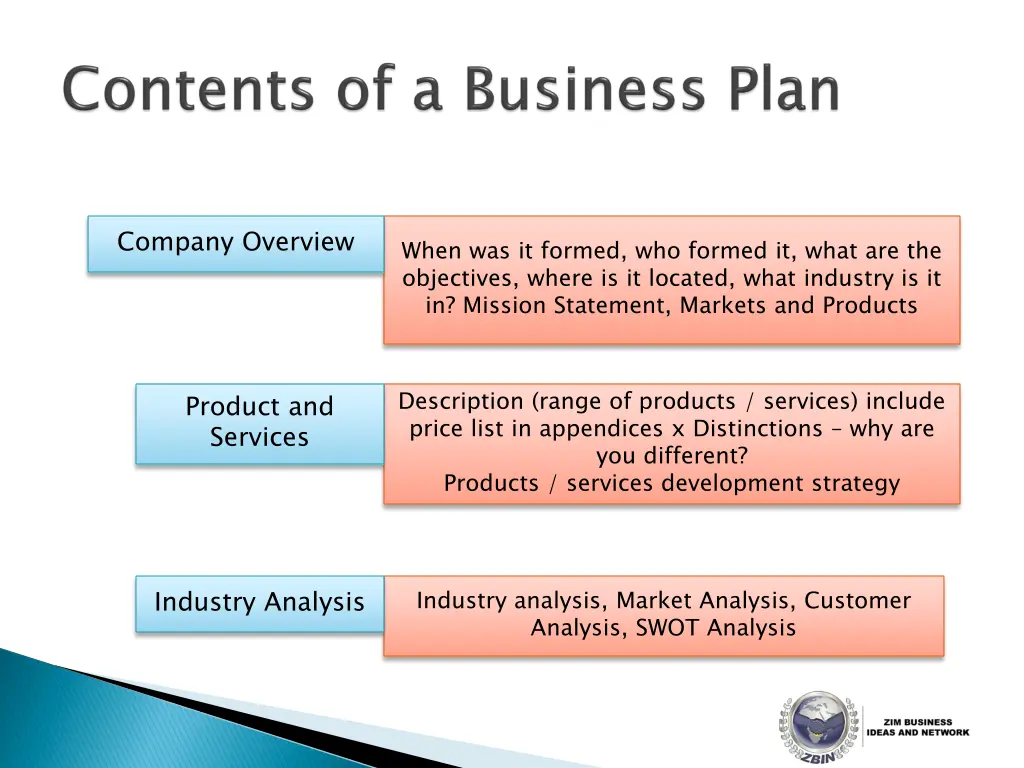 Contents of a Business Plan

Company Overview

When was it formed, who formed it, what are the objectives, where is it located, what industry is it in? Mission Statement, Markets and Products

Product and Services

Description (range of products / services) include price list in appendices x Distinctions – why are you different?
Products / services development strategy

Industry Analysis

Industry analysis, Market Analysis, Customer Analysis, SWOT Analysis

ZBIN

ZIM BUSINESS IDEAS AND NETWORK